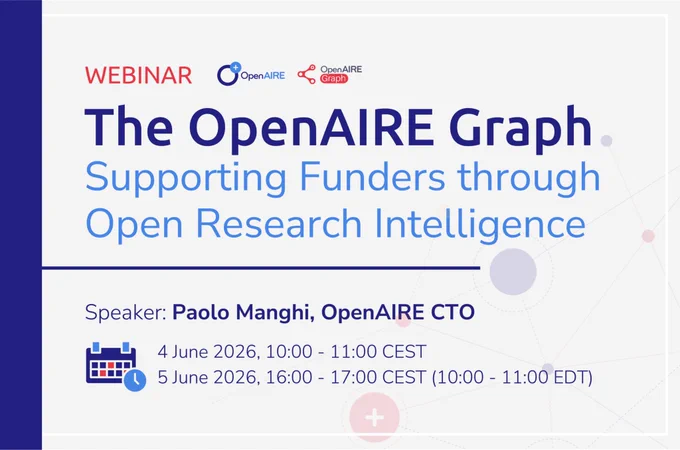 WEBINAR OpenAIRE OpenAIRE Graph

The OpenAIRE Graph
Supporting Funders through Open Research Intelligence

Speaker: Paolo Manghi, OpenAIRE CTO

4 June 2026, 10:00 - 11:00 CEST
5 June 2026, 16:00 - 17:00 CEST (10:00 - 11:00 EDT)